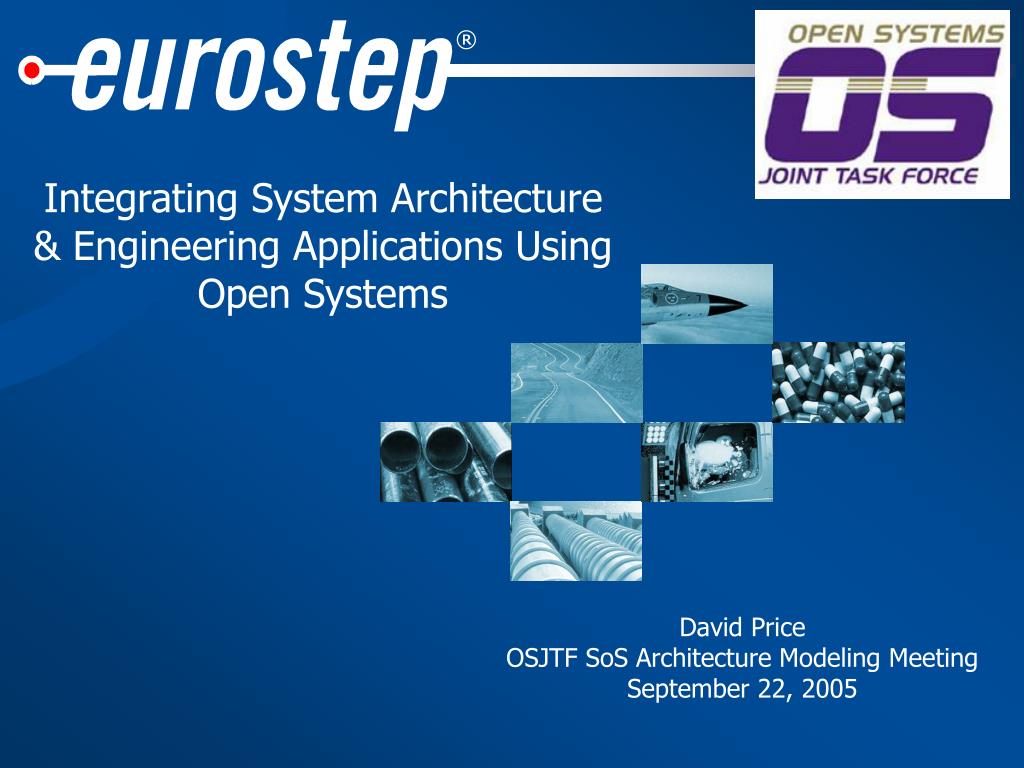 eurostep®

OPEN SYSTEMS
OS
JOINT TASK FORCE

Integrating System Architecture & Engineering Applications Using Open Systems

David Price
OSJTF SoS Architecture Modeling Meeting
September 22, 2005